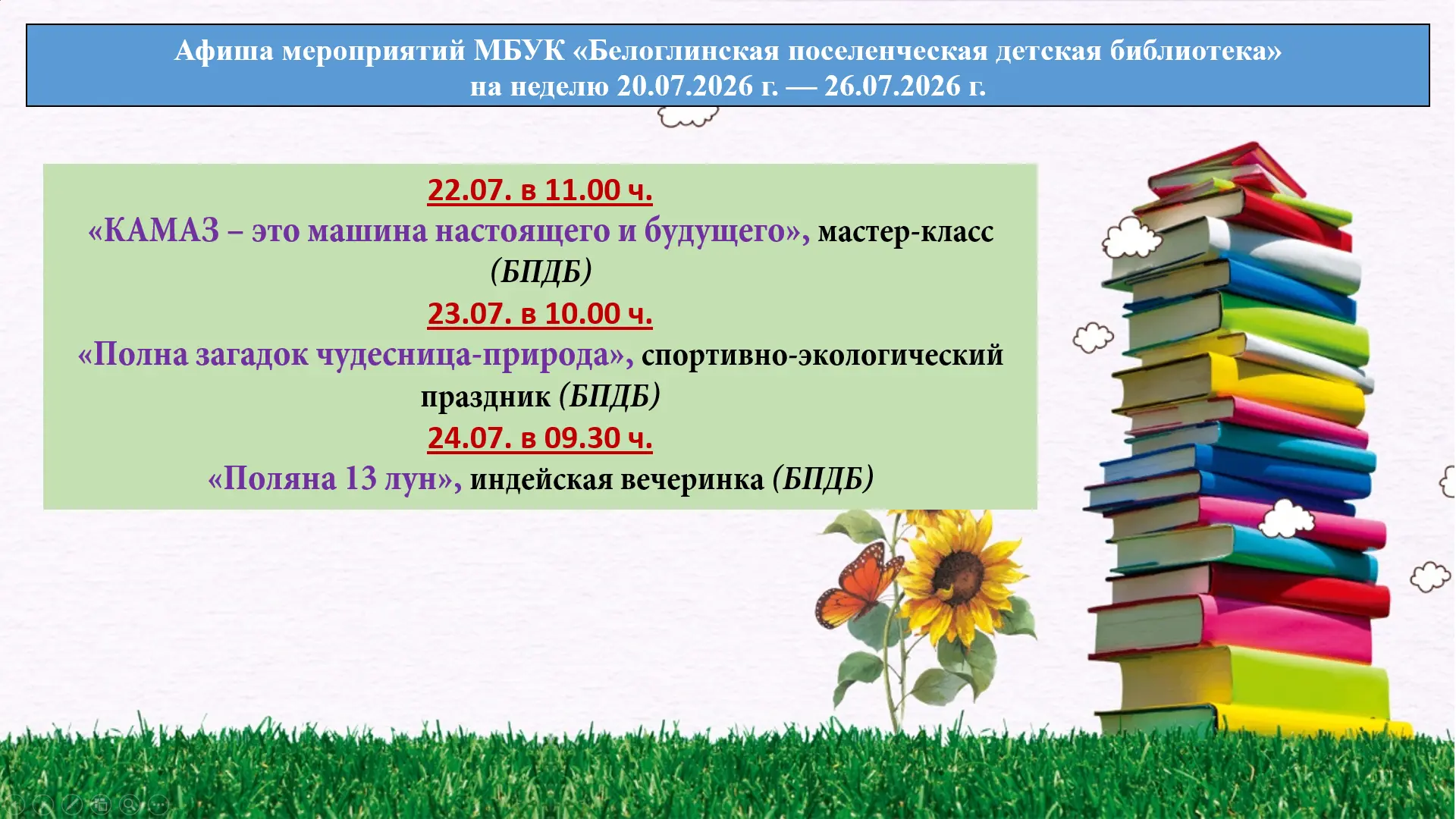 Афиша мероприятий МБУК «Белоглинская поселенческая детская библиотека» на неделю 20.07.2026 г. — 26.07.2026 г.

22.07. в 11.00 ч.
«КАМАЗ – это машина настоящего и будущего», мастер-класс (БПДБ)
23.07. в 10.00 ч.
«Полна загадок чудесница-природа», спортивно-экологический праздник (БПДБ)
24.07. в 09.30 ч.
«Поляна 13 лун», индейская вечеринка (БПДБ)